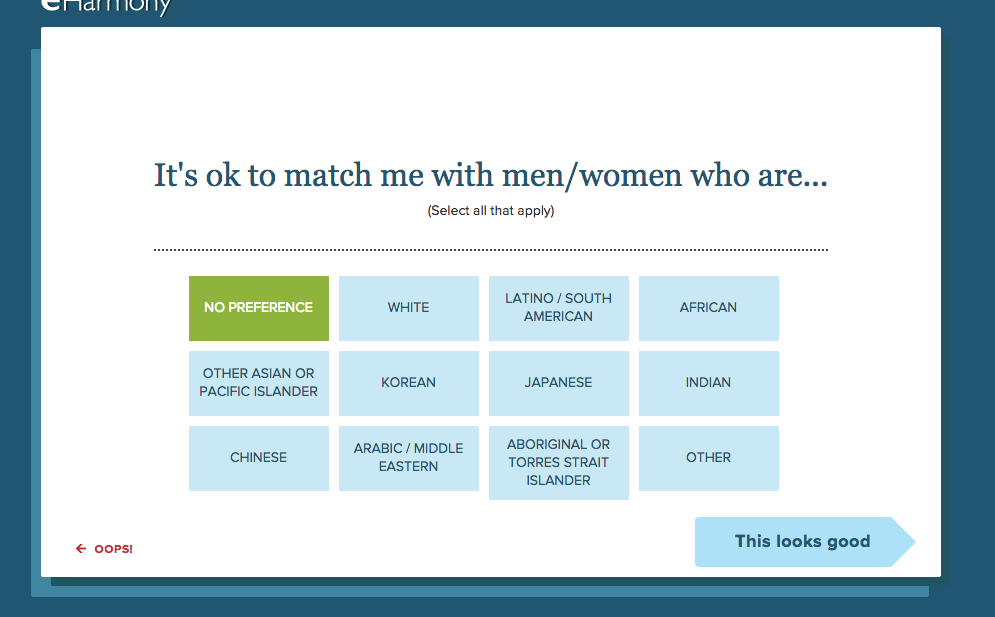 eHarmony

It's ok to match me with men/women who are...

(Select all that apply)

NO PREFERENCE
WHITE
LATINO / SOUTH AMERICAN
AFRICAN
OTHER ASIAN OR PACIFIC ISLANDER
KOREAN
JAPANESE
INDIAN
CHINESE
ARABIC / MIDDLE EASTERN
ABORIGINAL OR TORRES STRAIT ISLANDER
OTHER

← OOPS!

This looks good